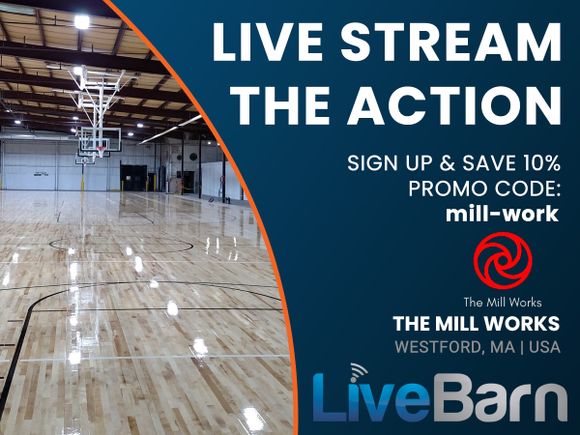 LIVE STREAM THE ACTION

SIGN UP & SAVE 10%
PROMO CODE:
mill-work

The Mill Works

THE MILL WORKS
WESTFORD, MA | USA

LiveBarn